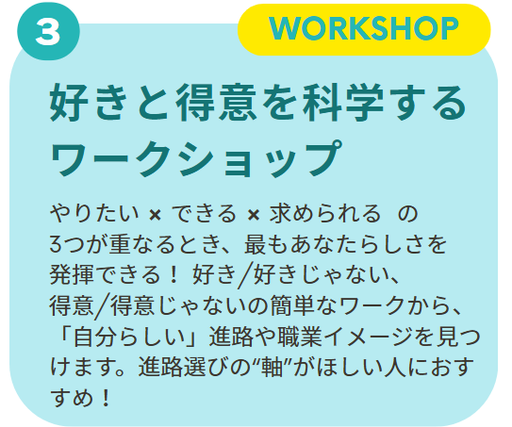 3

WORKSHOP

好きと得意を科学するワークショップ

やりたい × できる × 求められる の3つが重なるとき、最もあなたらしさを発揮できる！ 好き/好きじゃない、得意/得意じゃないの簡単なワークから、「自分らしい」進路や職業イメージを見つけます。進路選びの“軸”がほしい人におすすめ！